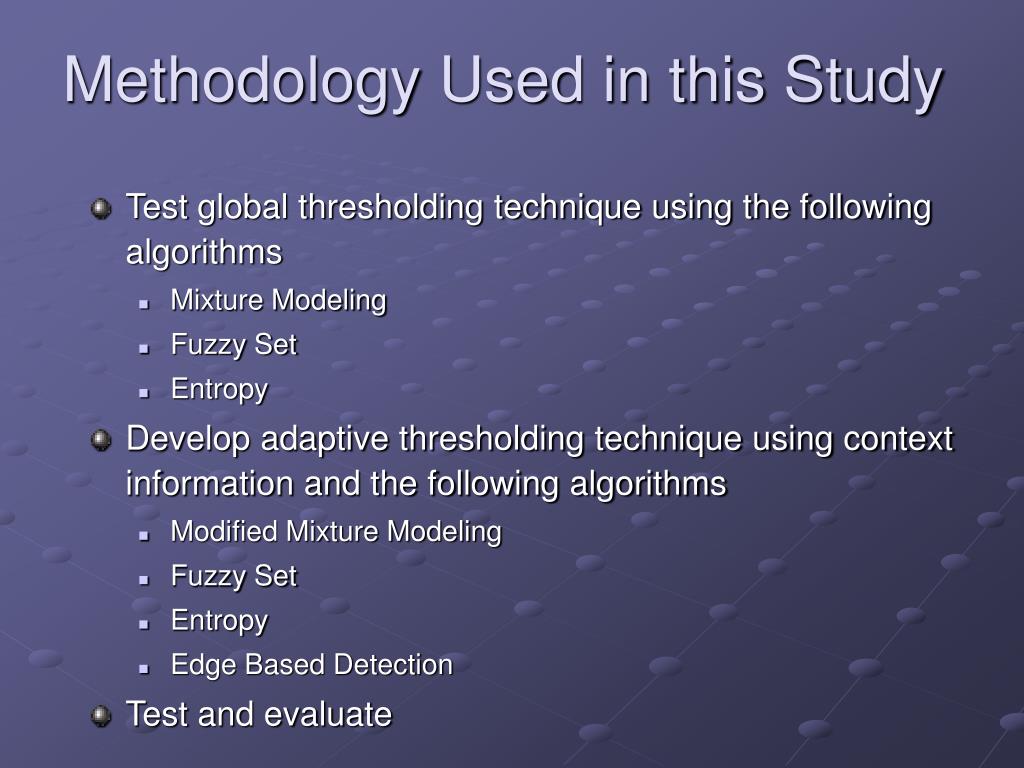 Methodology Used in this Study

Test global thresholding technique using the following algorithms

Mixture Modeling

Fuzzy Set

Entropy

Develop adaptive thresholding technique using context information and the following algorithms

Modified Mixture Modeling

Fuzzy Set

Entropy

Edge Based Detection

Test and evaluate